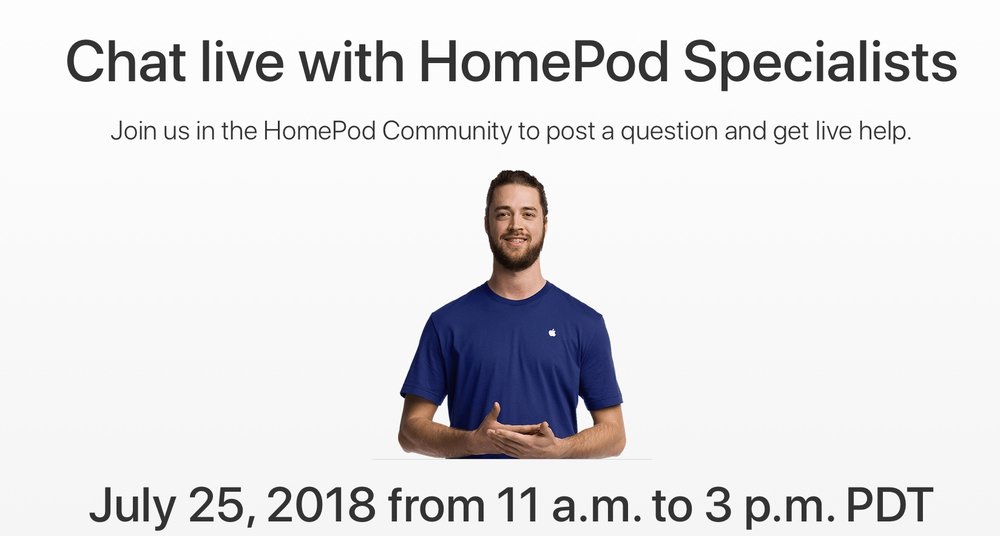 Chat live with HomePod Specialists

Join us in the HomePod Community to post a question and get live help.

July 25, 2018 from 11 a.m. to 3 p.m. PDT